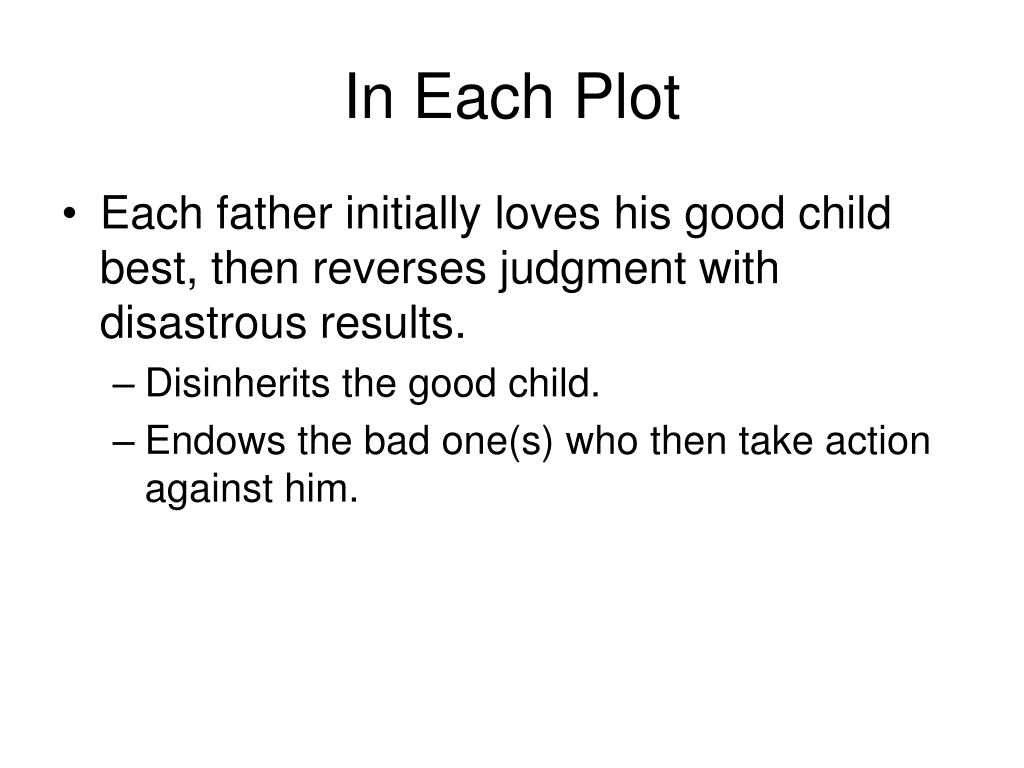 In Each Plot

• Each father initially loves his good child best, then reverses judgment with disastrous results.
– Disinherits the good child.
– Endows the bad one(s) who then take action against him.